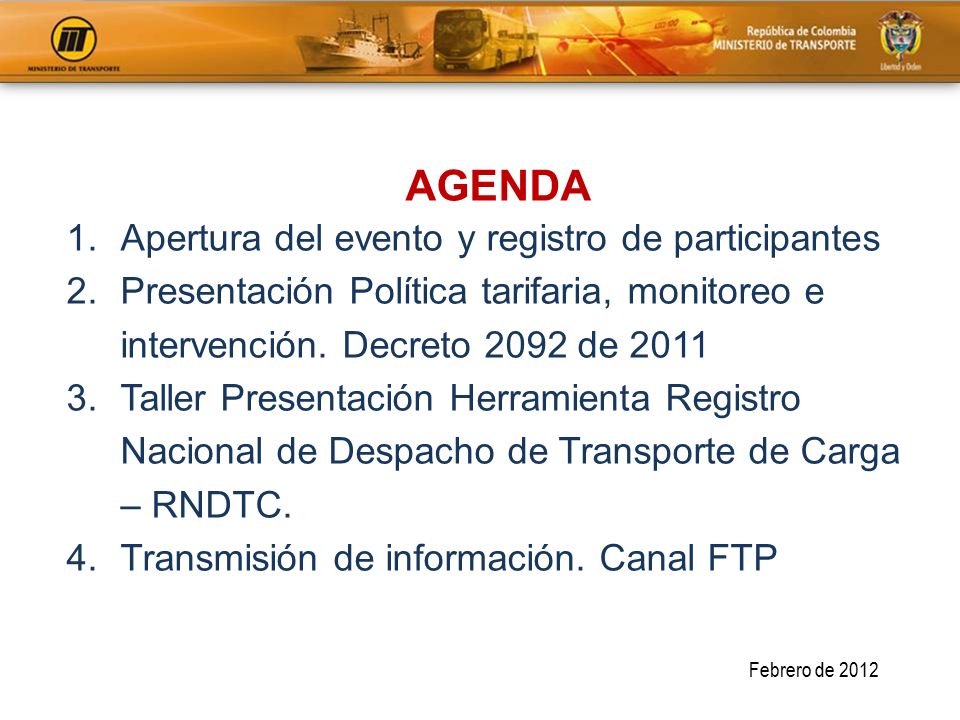 MINISTERIO DE TRANSPORTE

República de Colombia
MINISTERIO de TRANSPORTE

Libertad y Orden

AGENDA

1. Apertura del evento y registro de participantes
2. Presentación Política tarifaria, monitoreo e intervención. Decreto 2092 de 2011
3. Taller Presentación Herramienta Registro Nacional de Despacho de Transporte de Carga – RNDTC.
4. Transmisión de información. Canal FTP

Febrero de 2012